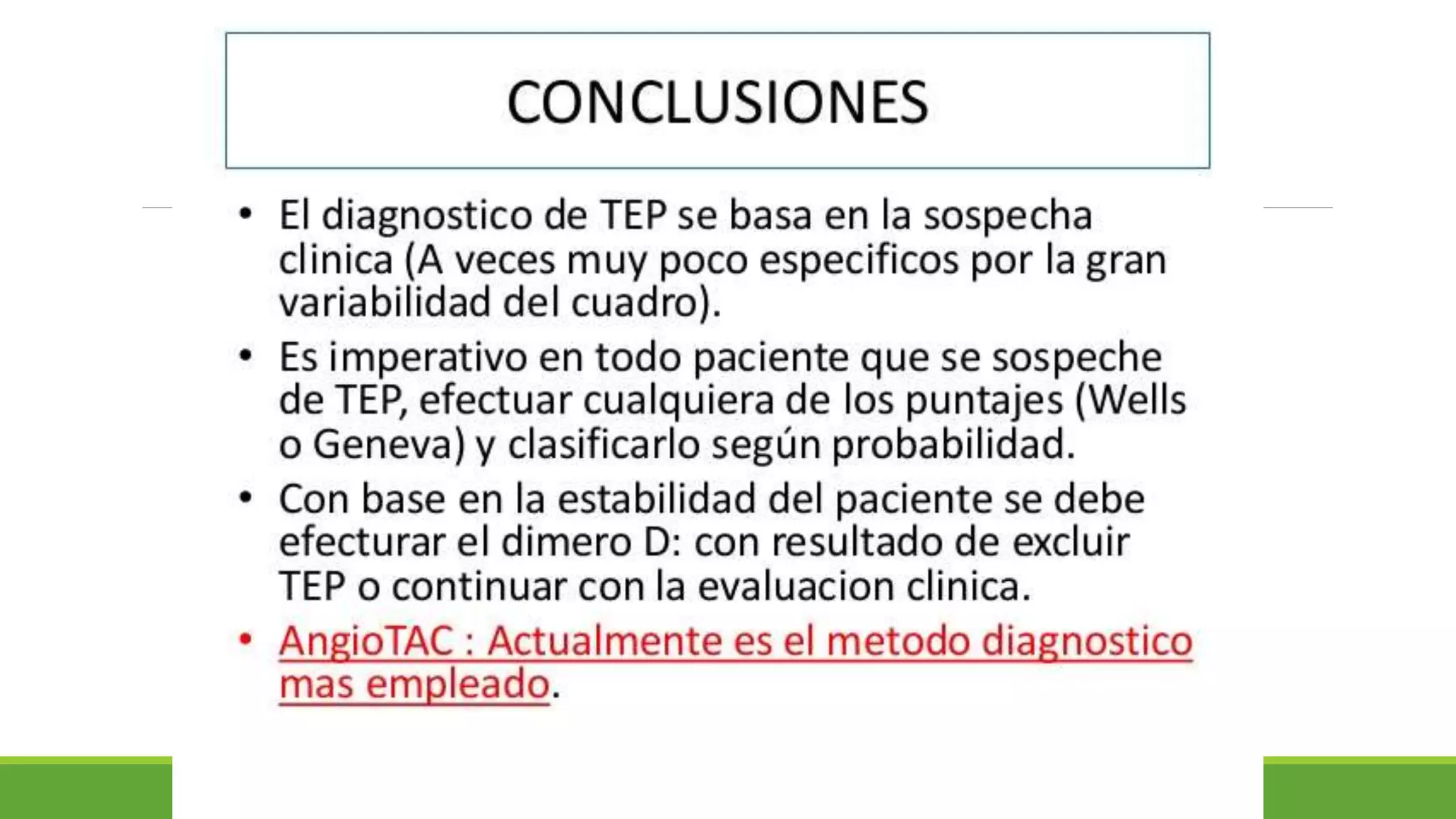 CONCLUSIONES

• El diagnostico de TEP se basa en la sospecha clinica (A veces muy poco especificos por la gran variabilidad del cuadro).

• Es imperativo en todo paciente que se sospeche de TEP, efectuar cualquiera de los puntajes (Wells o Geneva) y clasificarlo según probabilidad.

• Con base en la estabilidad del paciente se debe efecturar el dimero D: con resultado de excluir TEP o continuar con la evaluacion clinica.

• AngioTAC : Actualmente es el metodo diagnostico mas empleado.